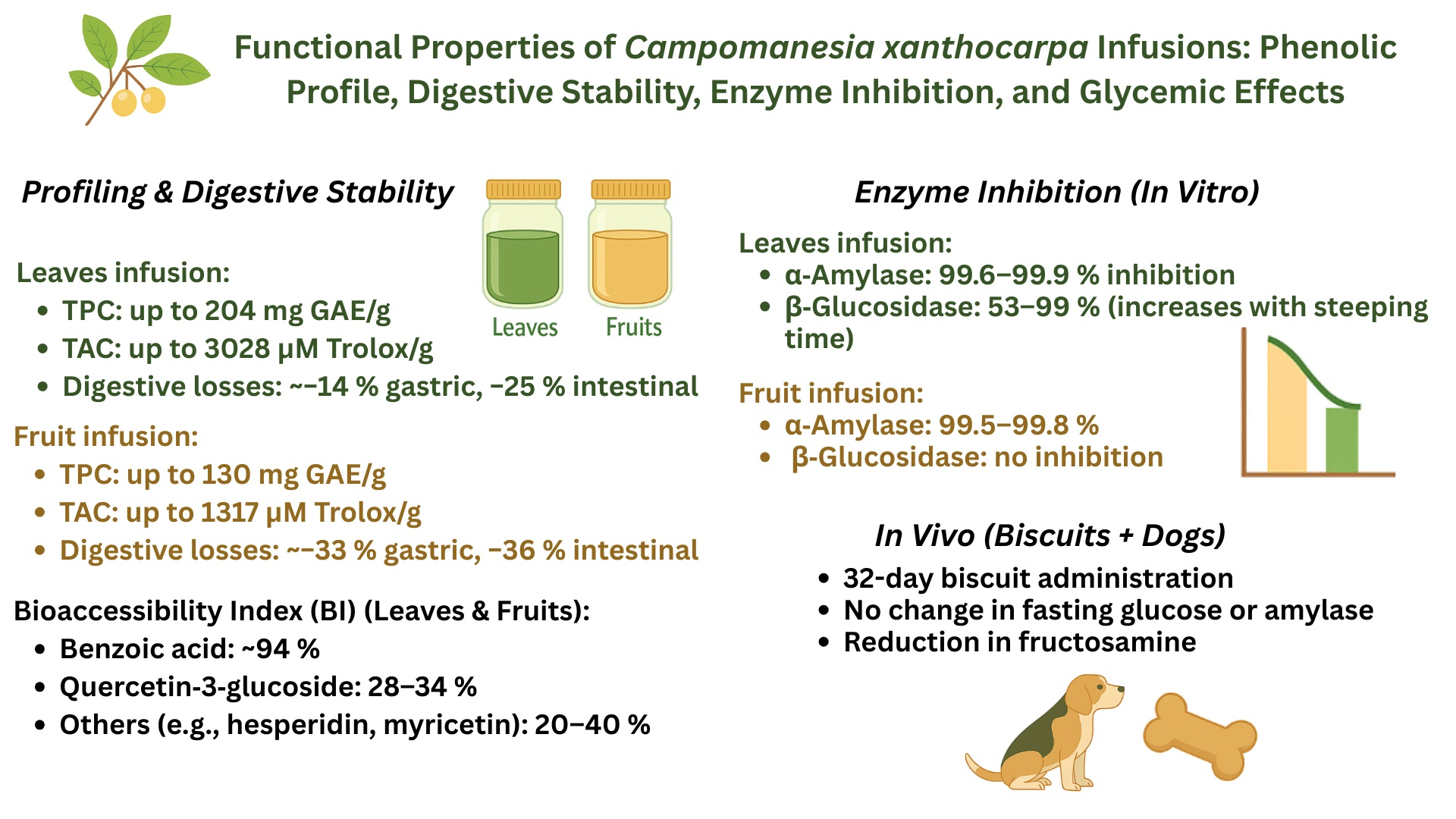 Functional Properties of Campomanesia xanthocarpa Infusions: Phenolic Profile, Digestive Stability, Enzyme Inhibition, and Glycemic Effects

Profiling & Digestive Stability

Leaves
Fruits

Leaves infusion:
• TPC: up to 204 mg GAE/g
• TAC: up to 3028 μM Trolox/g
• Digestive losses: ~−14 % gastric, −25 % intestinal

Fruit infusion:
• TPC: up to 130 mg GAE/g
• TAC: up to 1317 μM Trolox/g
• Digestive losses: ~−33 % gastric, −36 % intestinal

Bioaccessibility Index (BI) (Leaves & Fruits):
• Benzoic acid: ~94 %
• Quercetin-3-glucoside: 28–34 %
• Others (e.g., hesperidin, myricetin): 20–40 %

Enzyme Inhibition (In Vitro)

Leaves infusion:
• α-Amylase: 99.6–99.9 % inhibition
• β-Glucosidase: 53–99 % (increases with steeping time)

Fruit infusion:
• α-Amylase: 99.5–99.8 %
• β-Glucosidase: no inhibition

In Vivo (Biscuits + Dogs)
• 32-day biscuit administration
• No change in fasting glucose or amylase
• Reduction in fructosamine